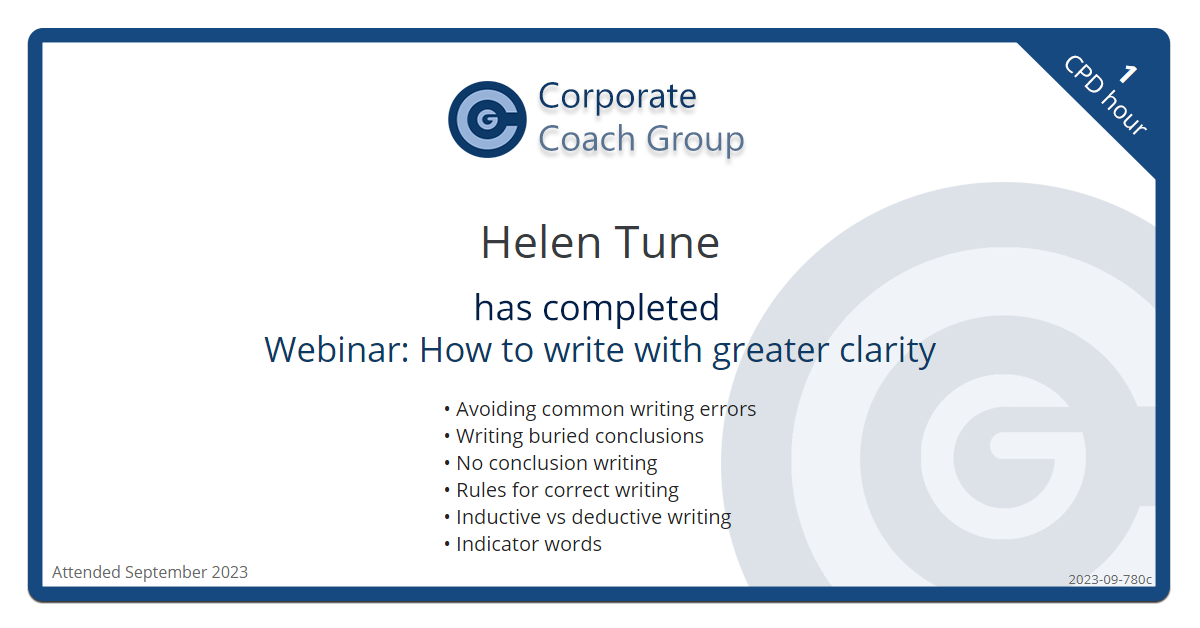 Corporate Coach Group

1 CPD hour

Helen Tune

has completed
Webinar: How to write with greater clarity

• Avoiding common writing errors
• Writing buried conclusions
• No conclusion writing
• Rules for correct writing
• Inductive vs deductive writing
• Indicator words

Attended September 2023

2023-09-780c